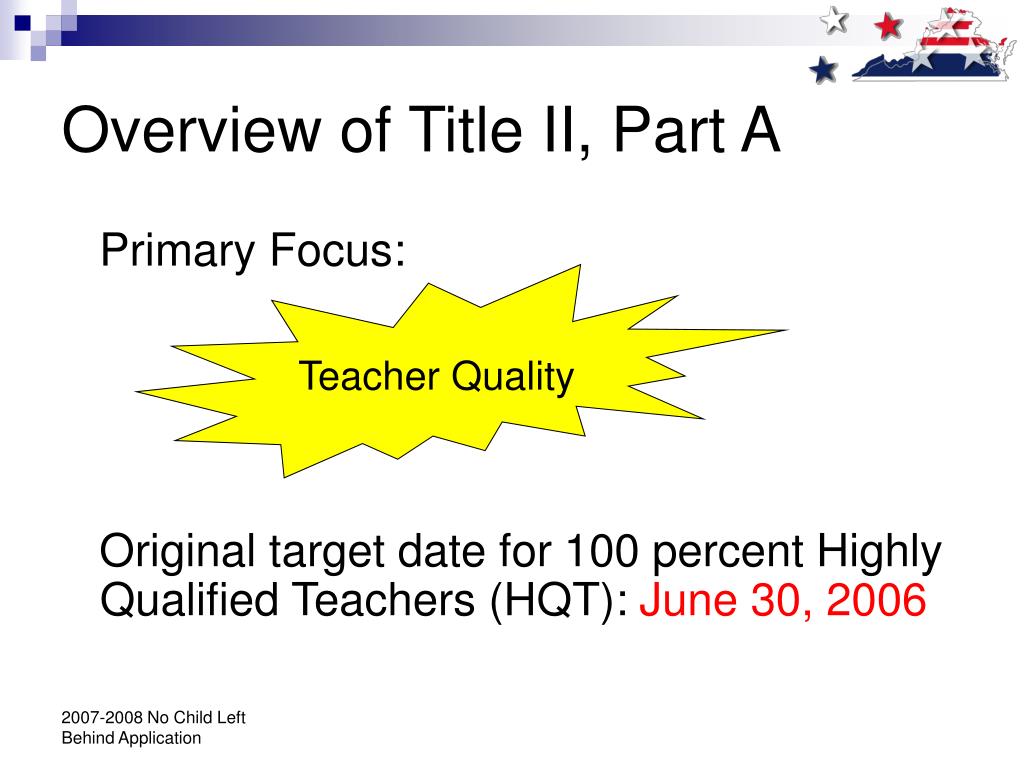 Overview of Title II, Part A

Primary Focus:

Teacher Quality

Original target date for 100 percent Highly Qualified Teachers (HQT): June 30, 2006

2007-2008 No Child Left Behind Application